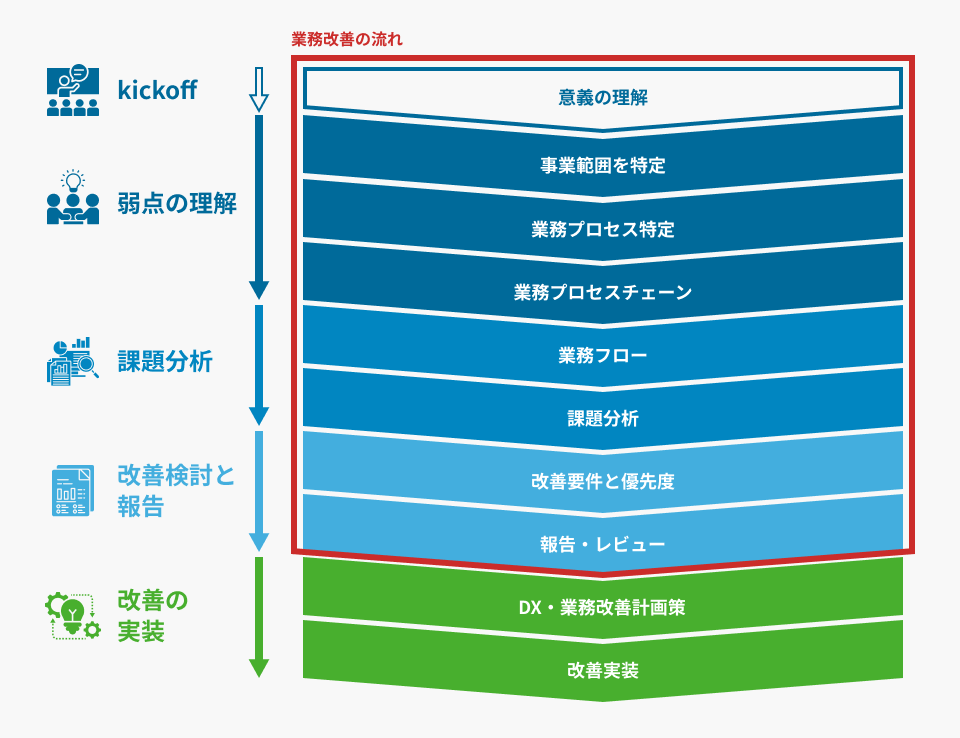 kickoff

弱点の理解

課題分析

改善検討と報告

改善の実装

業務改善の流れ

意義の理解

事業範囲を特定

業務プロセス特定

業務プロセスチェーン

業務フロー

課題分析

改善要件と優先度

報告・レビュー

DX・業務改善計画策

改善実装